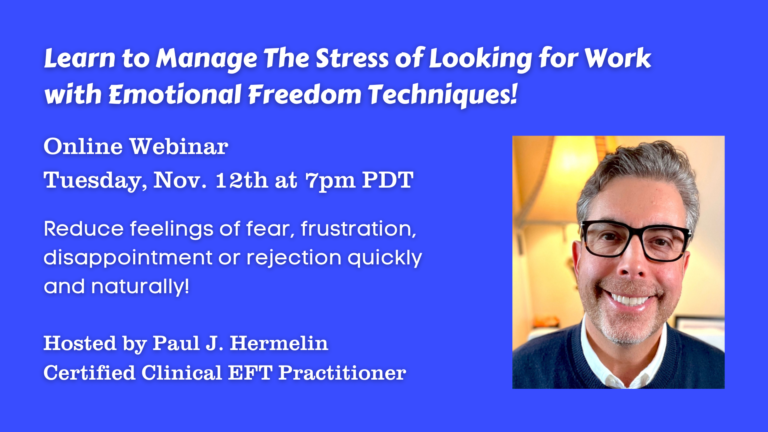 Learn to Manage The Stress of Looking for Work with Emotional Freedom Techniques!

Online Webinar
Tuesday, Nov. 12th at 7pm PDT

Reduce feelings of fear, frustration, disappointment or rejection quickly and naturally!

Hosted by Paul J. Hermelin
Certified Clinical EFT Practitioner